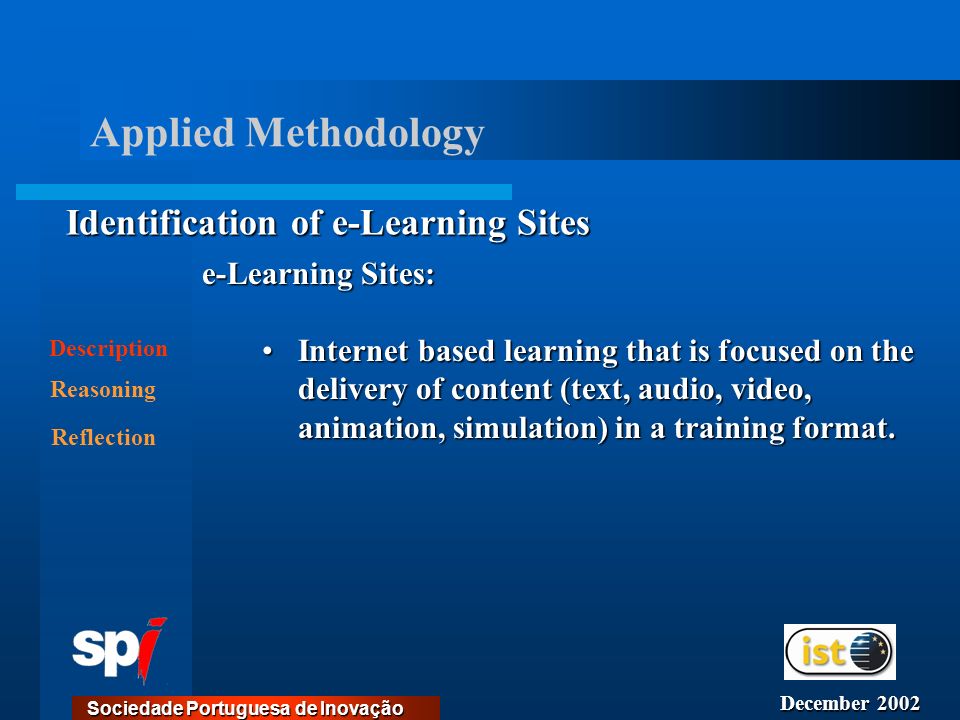 Applied Methodology

Identification of e-Learning Sites

e-Learning Sites:

Description
Reasoning
Reflection

• Internet based learning that is focused on the delivery of content (text, audio, video, animation, simulation) in a training format.

spi

Sociedade Portuguesa de Inovação

ist

December 2002